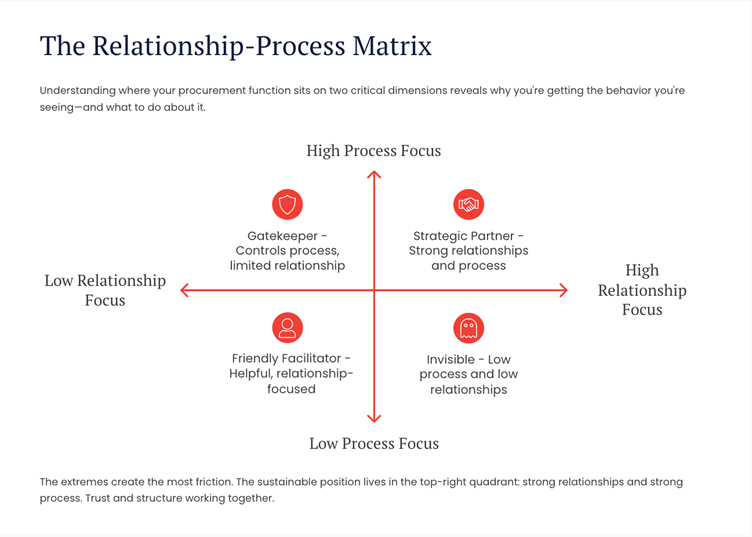 The Relationship-Process Matrix

Understanding where your procurement function sits on two critical dimensions reveals why you're getting the behavior you're seeing—and what to do about it.

High Process Focus

Gatekeeper - Controls process, limited relationship

Strategic Partner - Strong relationships and process

Low Relationship Focus

High Relationship Focus

Friendly Facilitator - Helpful, relationship-focused

Invisible - Low process and low relationships

Low Process Focus

The extremes create the most friction. The sustainable position lives in the top-right quadrant: strong relationships and strong process. Trust and structure working together.